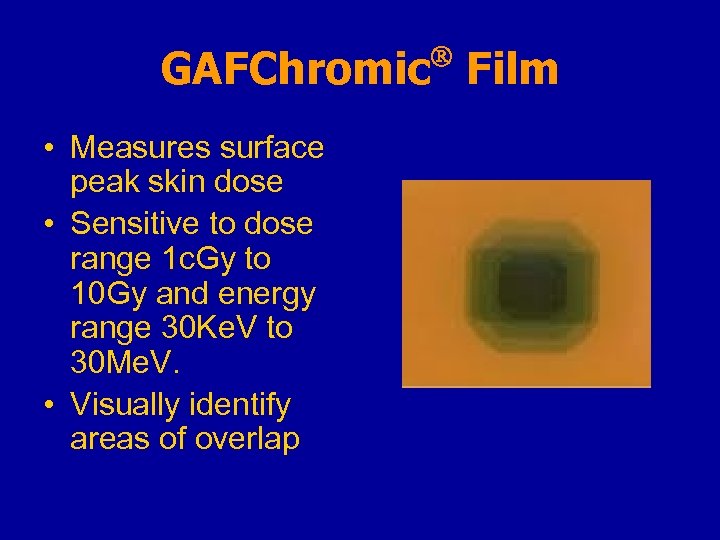 GAFChromic® Film

• Measures surface peak skin dose
• Sensitive to dose range 1cGy to 10Gy and energy range 30KeV to 30MeV.
• Visually identify areas of overlap